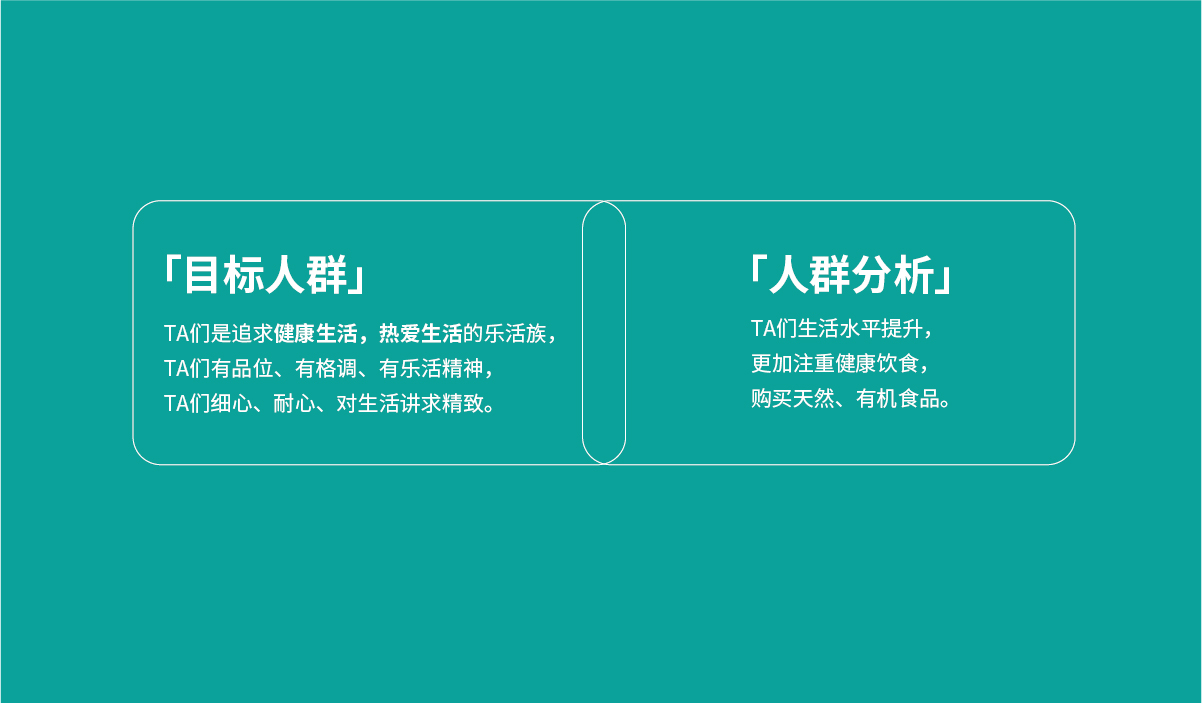 「目标人群」

TA们是追求健康生活，热爱生活的乐活族，
TA们有品位、有格调、有乐活精神，
TA们细心、耐心、对生活讲求精致。

「人群分析」

TA们生活水平提升，
更加注重健康饮食，
购买天然、有机食品。